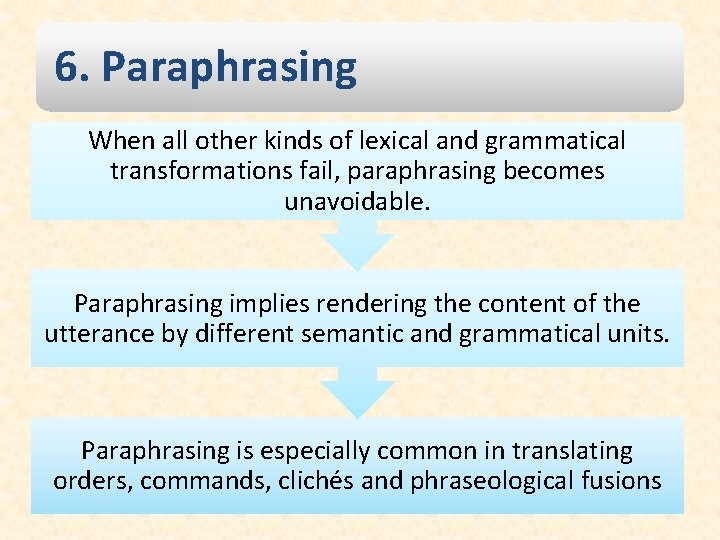 6. Paraphrasing

When all other kinds of lexical and grammatical transformations fail, paraphrasing becomes unavoidable.

Paraphrasing implies rendering the content of the utterance by different semantic and grammatical units.

Paraphrasing is especially common in translating orders, commands, clichés and phraseological fusions